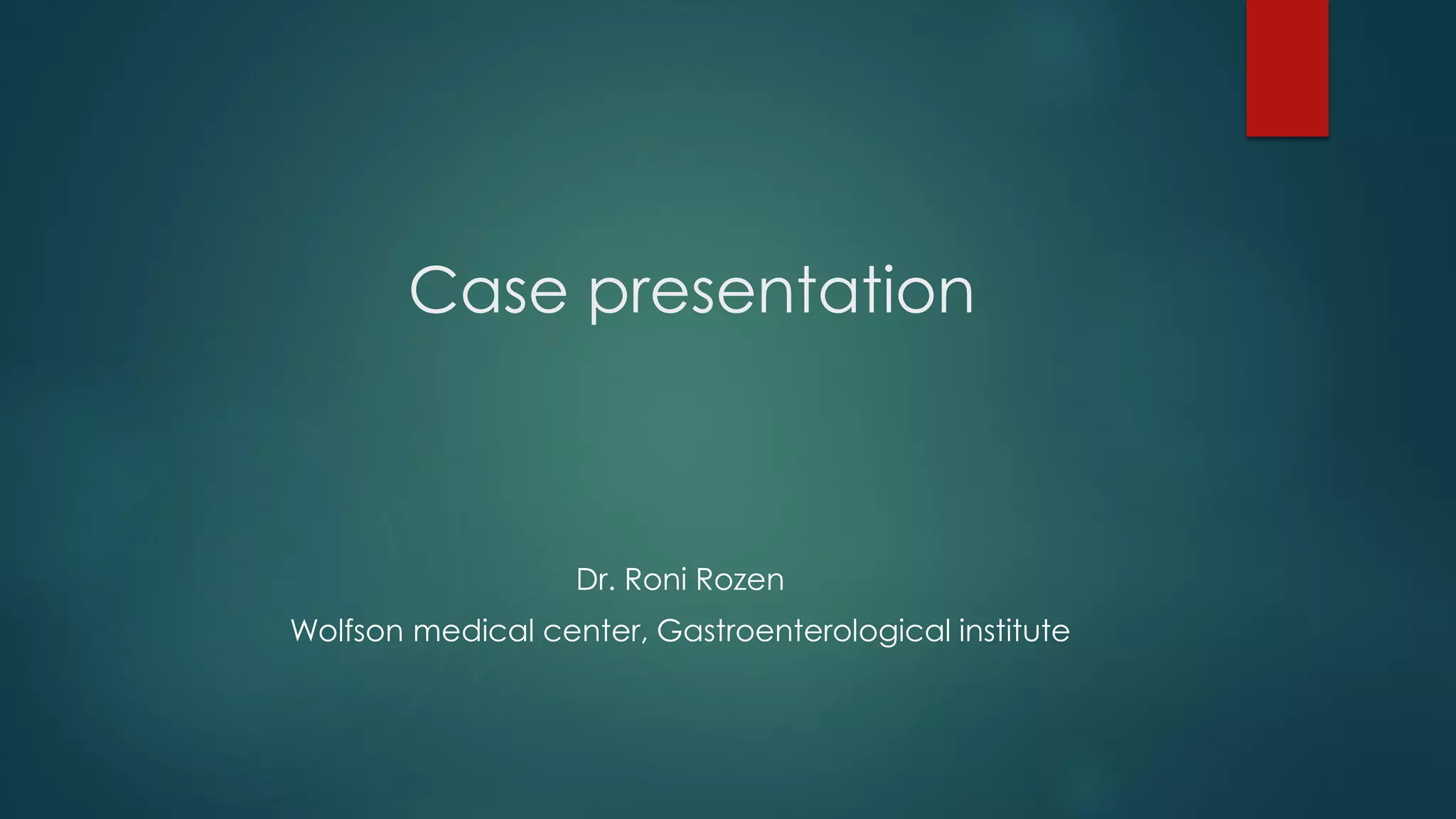 Case presentation

Dr. Roni Rozen

Wolfson medical center, Gastroenterological institute